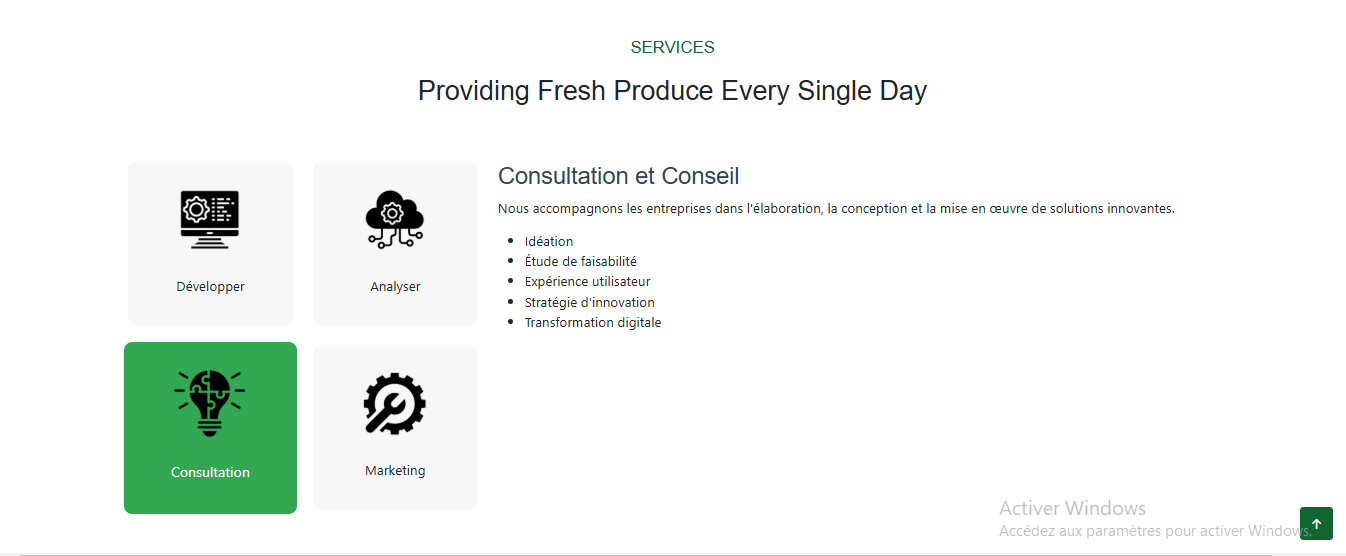 SERVICES

Providing Fresh Produce Every Single Day

Développer

Analyser

Consultation

Marketing

Consultation et Conseil

Nous accompagnons les entreprises dans l'élaboration, la conception et la mise en œuvre de solutions innovantes.

- Idéation
- Étude de faisabilité
- Expérience utilisateur
- Stratégie d'innovation
- Transformation digitale

Activer Windows
Accédez aux paramètres pour activer Windows.